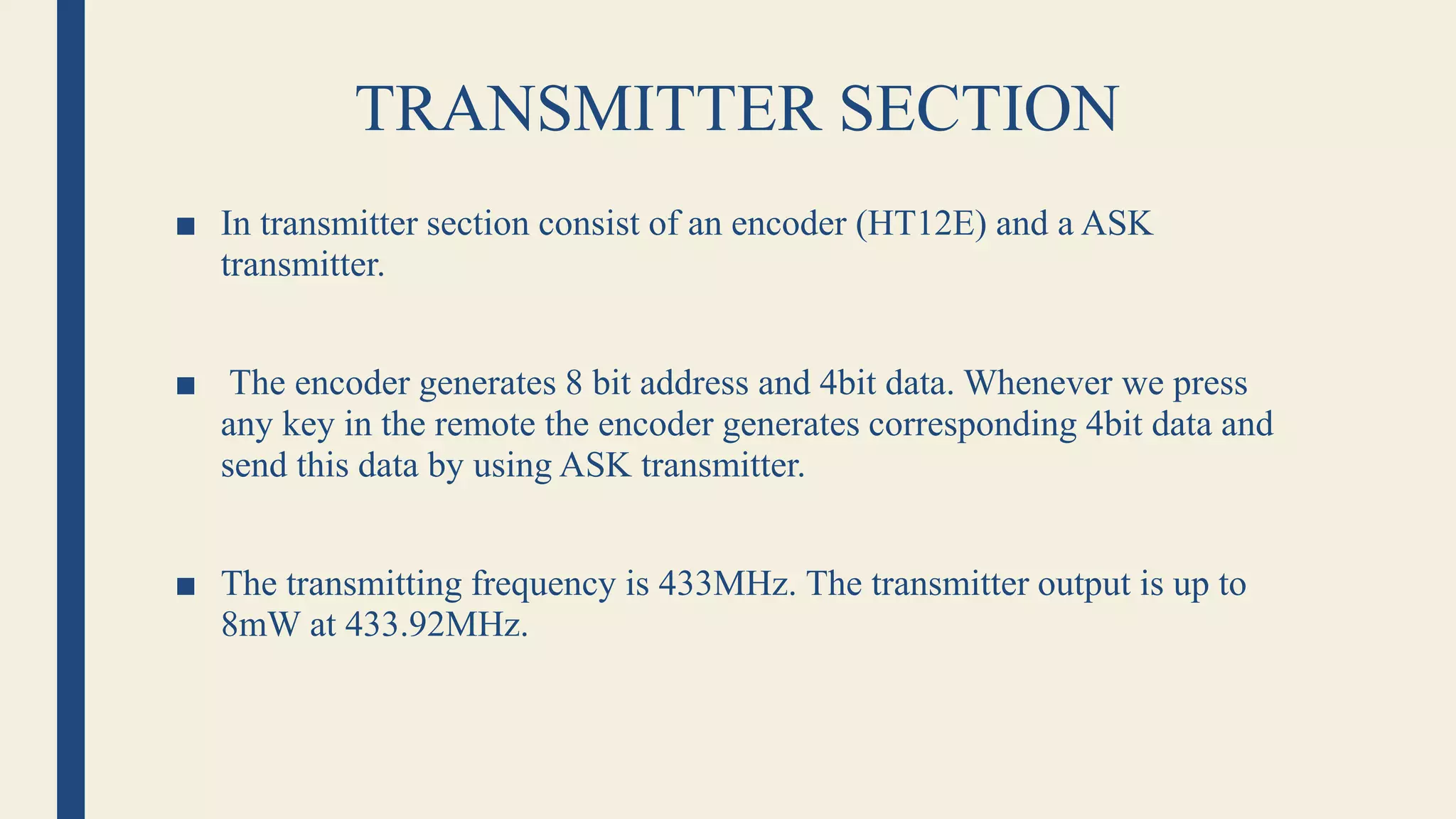 TRANSMITTER SECTION

■ In transmitter section consist of an encoder (HT12E) and a ASK transmitter.

■ The encoder generates 8 bit address and 4bit data. Whenever we press any key in the remote the encoder generates corresponding 4bit data and send this data by using ASK transmitter.

■ The transmitting frequency is 433MHz. The transmitter output is up to 8mW at 433.92MHz.